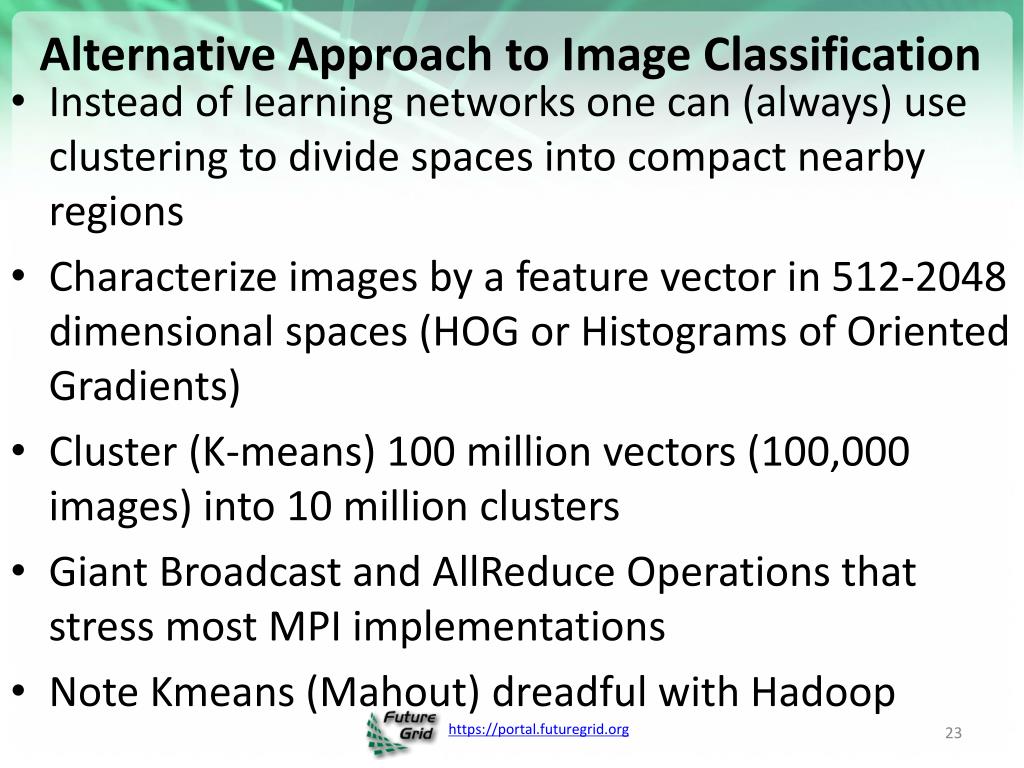 Alternative Approach to Image Classification

• Instead of learning networks one can (always) use clustering to divide spaces into compact nearby regions

• Characterize images by a feature vector in 512-2048 dimensional spaces (HOG or Histograms of Oriented Gradients)

• Cluster (K-means) 100 million vectors (100,000 images) into 10 million clusters

• Giant Broadcast and AllReduce Operations that stress most MPI implementations

• Note Kmeans (Mahout) dreadful with Hadoop

Future Grid https://portal.futuregrid.org

23